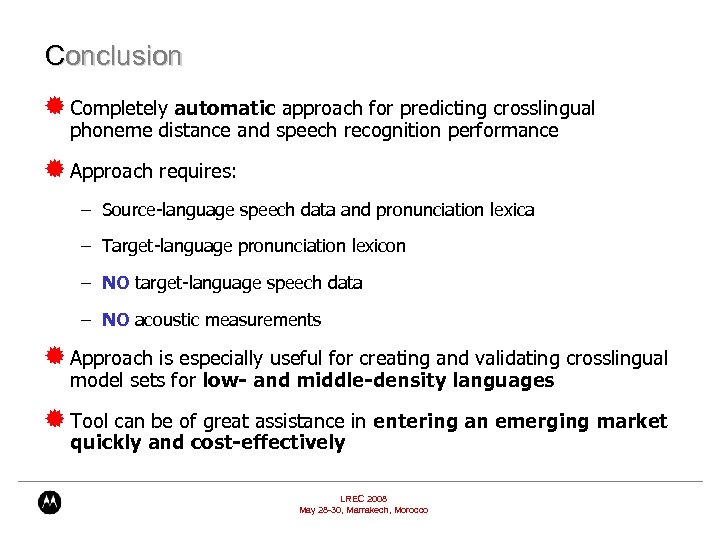 Conclusion

Completely automatic approach for predicting crosslingual phoneme distance and speech recognition performance

Approach requires:

– Source-language speech data and pronunciation lexica

– Target-language pronunciation lexicon

– NO target-language speech data

– NO acoustic measurements

Approach is especially useful for creating and validating crosslingual model sets for low- and middle-density languages

Tool can be of great assistance in entering an emerging market quickly and cost-effectively

LREC 2008
May 28-30, Marrakech, Morocco